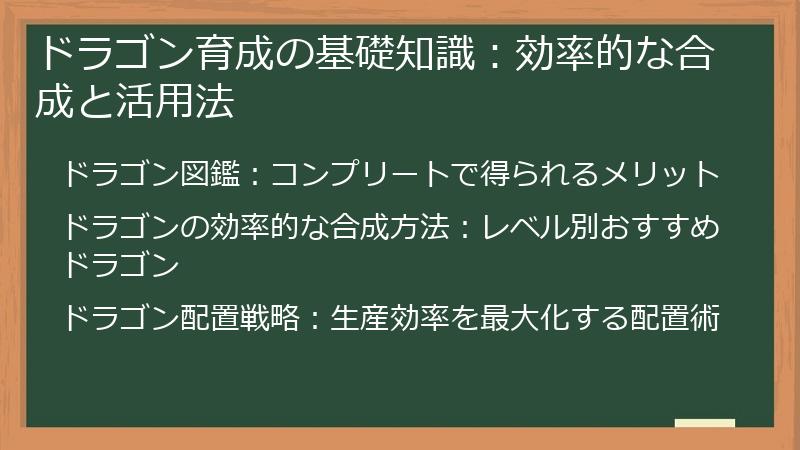 ドラゴン育成の基礎知識：効率的な合成と活用法

ドラゴン図鑑：コンプリートで得られるメリット

ドラゴンの効率的な合成方法：レベル別おすすめドラゴン

ドラゴン配置戦略：生産効率を最大化する配置術